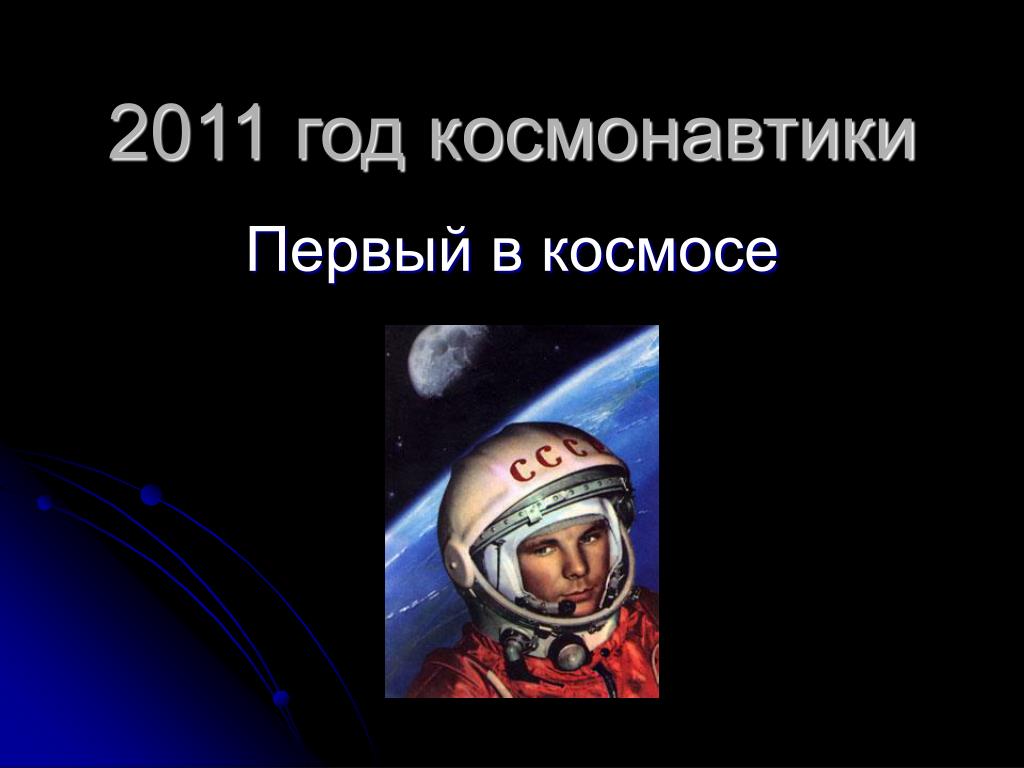 2011 год космонавтики

Первый в космосе

СССР